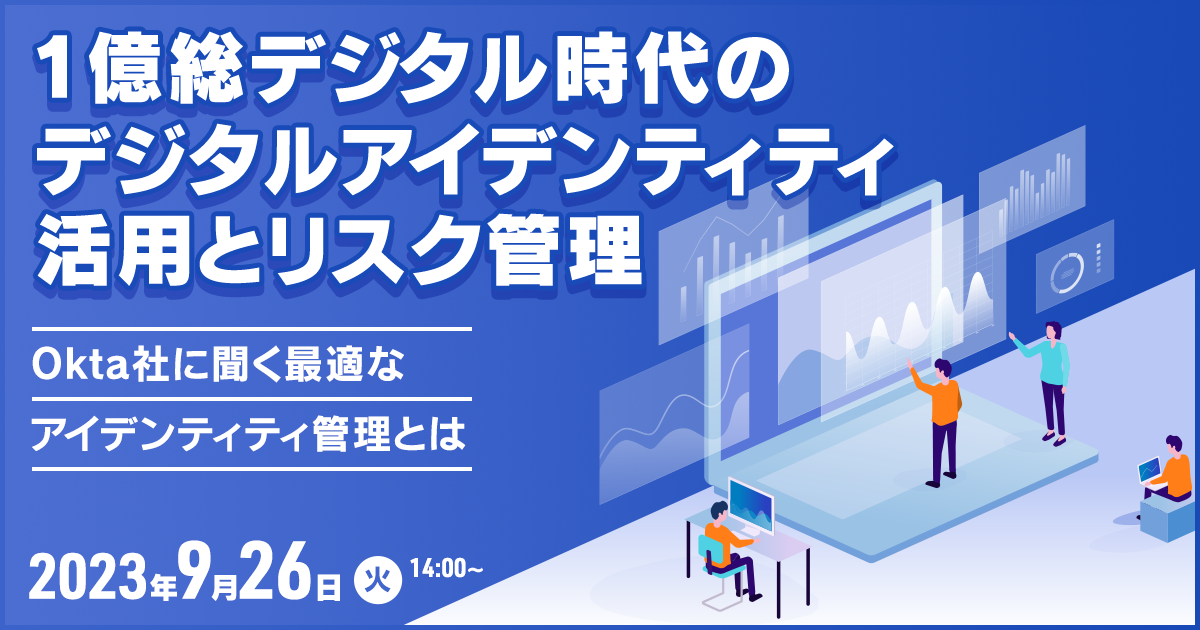 1億総デジタル時代の
デジタルアイデンティティ
活用とリスク管理

Okta社に聞く最適な
アイデンティティ管理とは

2023年9月26日 火 14:00~